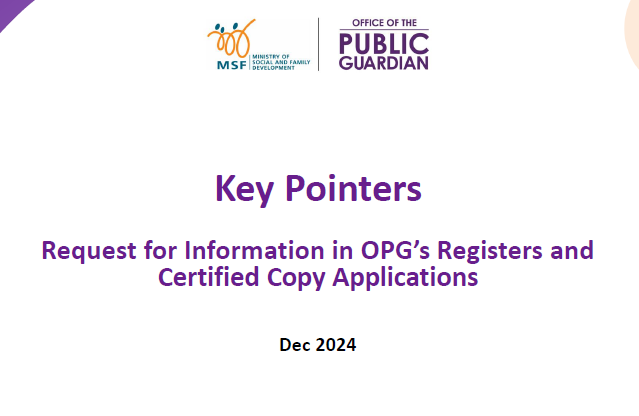 MSF MINISTRY OF SOCIAL AND FAMILY DEVELOPMENT

OFFICE OF THE PUBLIC GUARDIAN

Key Pointers

Request for Information in OPG's Registers and Certified Copy Applications

Dec 2024